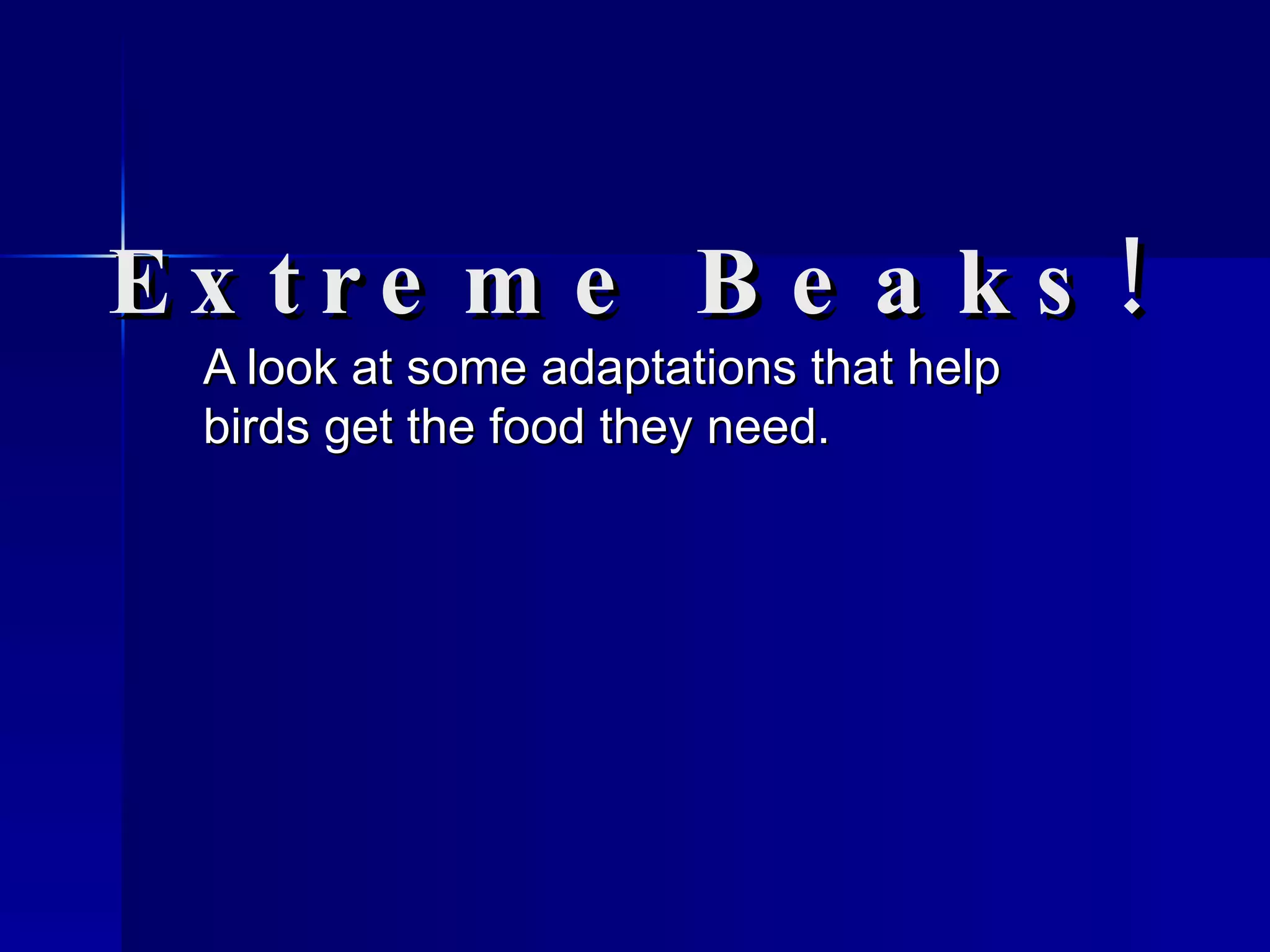 Extreme Beaks!

A look at some adaptations that help birds get the food they need.